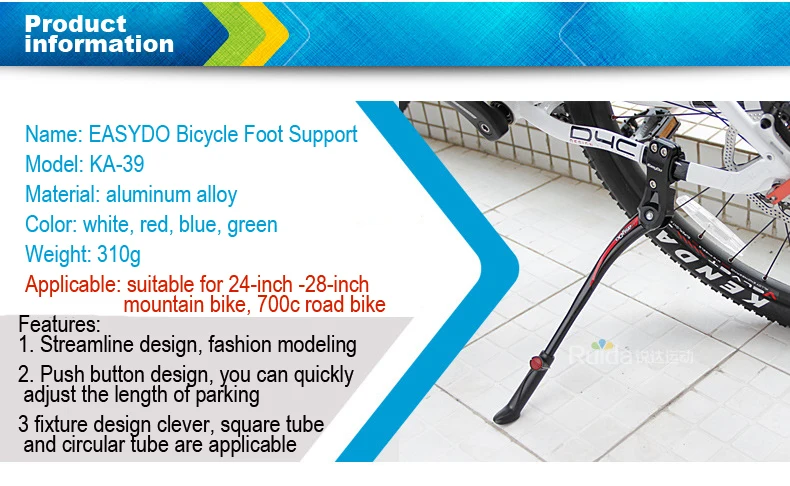 Product information

Name: EASYDO Bicycle Foot Support
Model: KA-39
Material: aluminum alloy
Color: white, red, blue, green
Weight: 310g
Applicable: suitable for 24-inch -28-inch mountain bike, 700c road bike

Features:
1. Streamline design, fashion modeling
2. Push button design, you can quickly adjust the length of parking
3 fixture design clever, square tube and circular tube are applicable

D4C
KENDA
Ruida 锐达运动